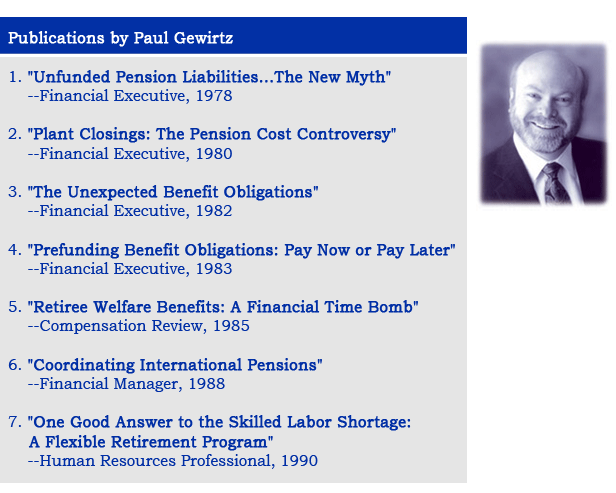 Publications by Paul Gewirtz

1. "Unfunded Pension Liabilities...The New Myth"
--Financial Executive, 1978

2. "Plant Closings: The Pension Cost Controversy"
--Financial Executive, 1980

3. "The Unexpected Benefit Obligations"
--Financial Executive, 1982

4. "Prefunding Benefit Obligations: Pay Now or Pay Later"
--Financial Executive, 1983

5. "Retiree Welfare Benefits: A Financial Time Bomb"
--Compensation Review, 1985

6. "Coordinating International Pensions"
--Financial Manager, 1988

7. "One Good Answer to the Skilled Labor Shortage: A Flexible Retirement Program"
--Human Resources Professional, 1990